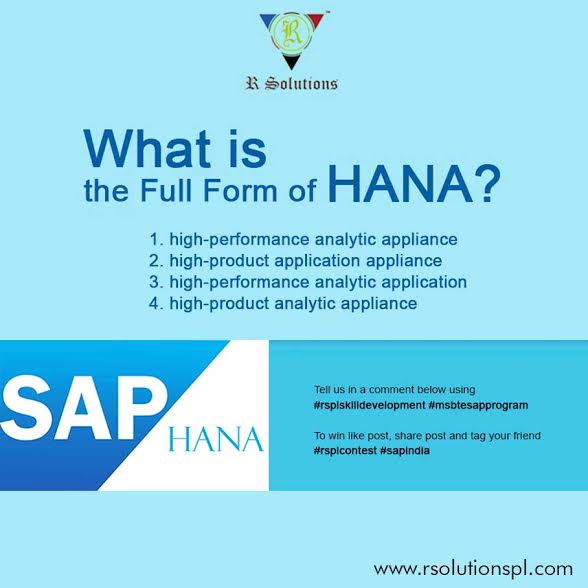 R

R Solutions

What is the Full Form of HANA?

1. high-performance analytic appliance
2. high-product application appliance
3. high-performance analytic application
4. high-product analytic appliance

SAP HANA

Tell us in a comment below using
#rsplskilldevelopment #msbtesapprogram

To win like post, share post and tag your friend
#rsplcontest #sapindia

www.rsolutionspl.com